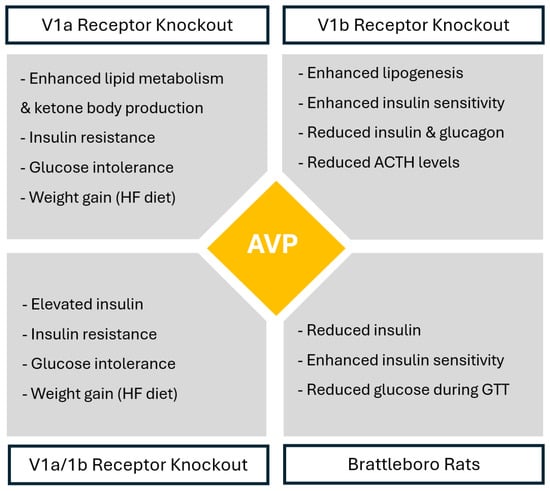 V1a Receptor Knockout

- Enhanced lipid metabolism & ketone body production
- Insulin resistance
- Glucose intolerance
- Weight gain (HF diet)

V1b Receptor Knockout

- Enhanced lipogenesis
- Enhanced insulin sensitivity
- Reduced insulin & glucagon
- Reduced ACTH levels

AVP

- Elevated insulin
- Insulin resistance
- Glucose intolerance
- Weight gain (HF diet)

V1a/1b Receptor Knockout

- Reduced insulin
- Enhanced insulin sensitivity
- Reduced glucose during GTT

Brattleboro Rats